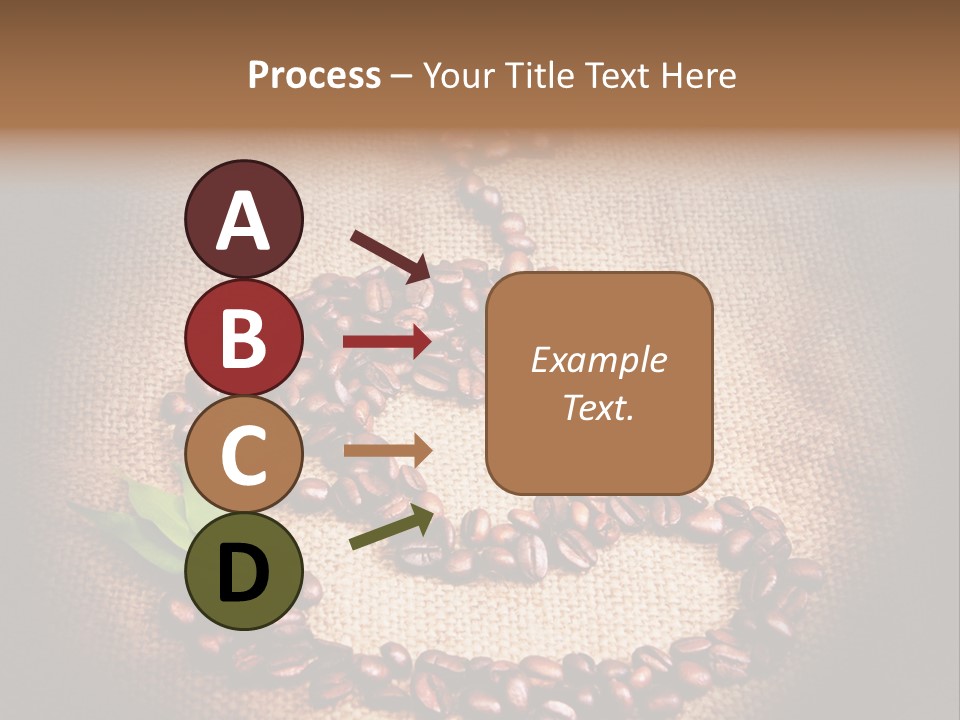 Process – Your Title Text Here

A

B

C

D

Example Text.